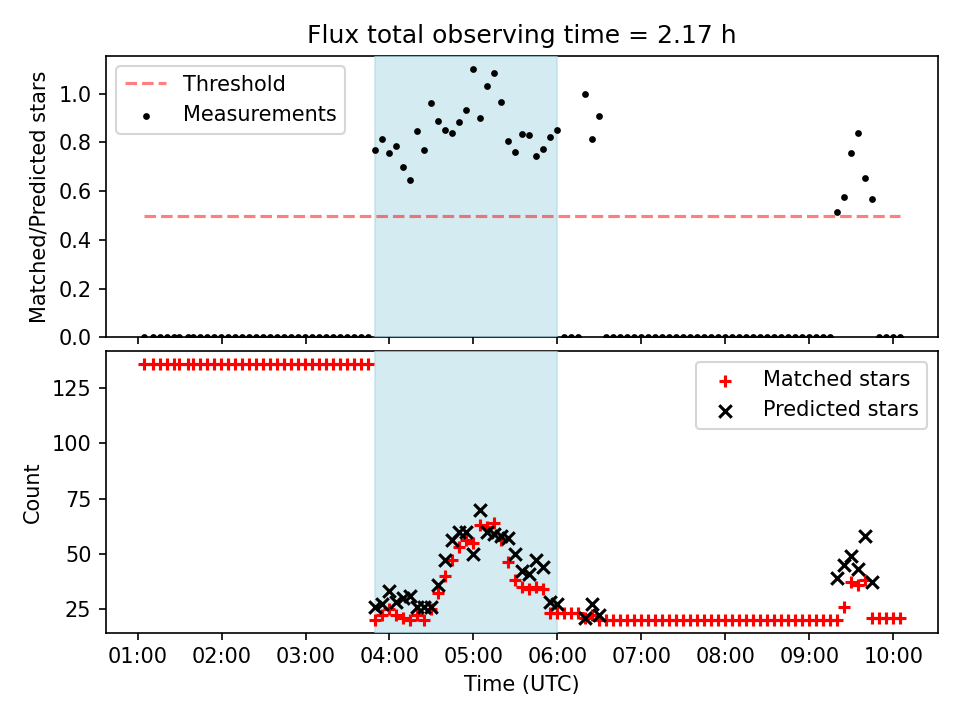 Flux total observing time = 2.17 h

Threshold
Measurements

Matched/Predicted stars

1.0
0.8
0.6
0.4
0.2
0.0

Matched stars
Predicted stars

Count

125
100
75
50
25

01:00 02:00 03:00 04:00 05:00 06:00 07:00 08:00 09:00 10:00

Time (UTC)